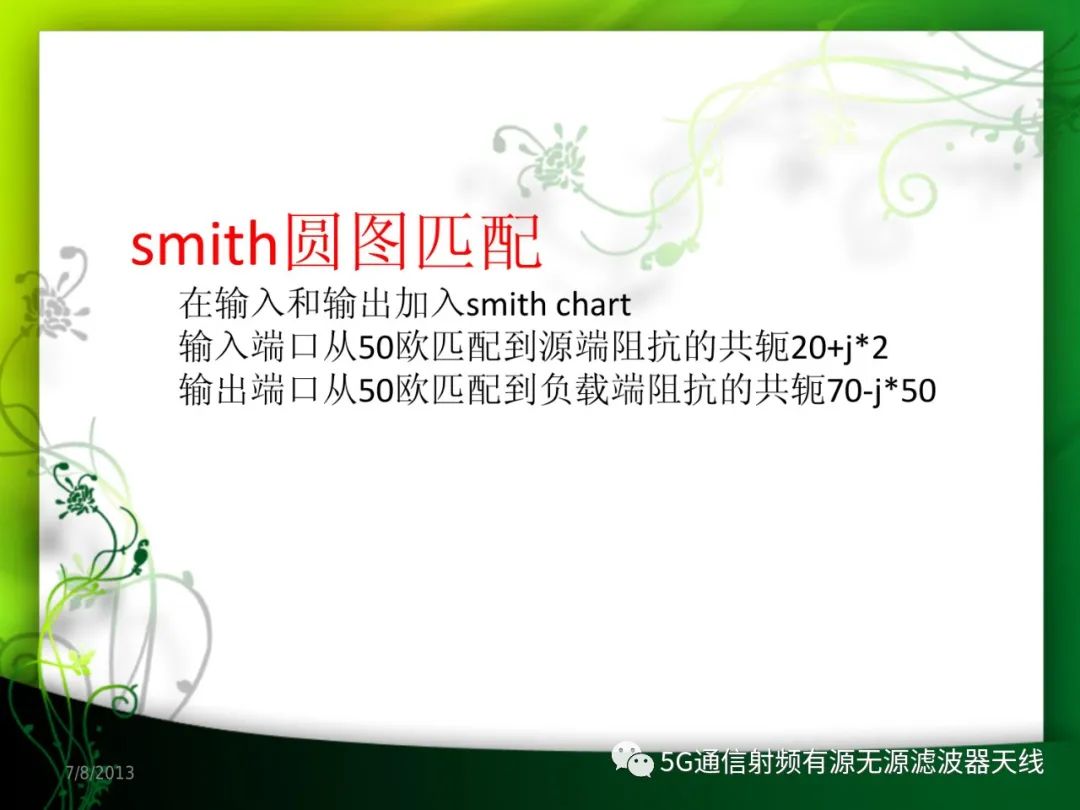 smith圆图匹配

在输入和输出加入smith chart
输入端口从50欧匹配到源端阻抗的共轭20+j*2
输出端口从50欧匹配到负载端阻抗的共轭70-j*50

7/8/2013

5G通信射频有源无源滤波器天线